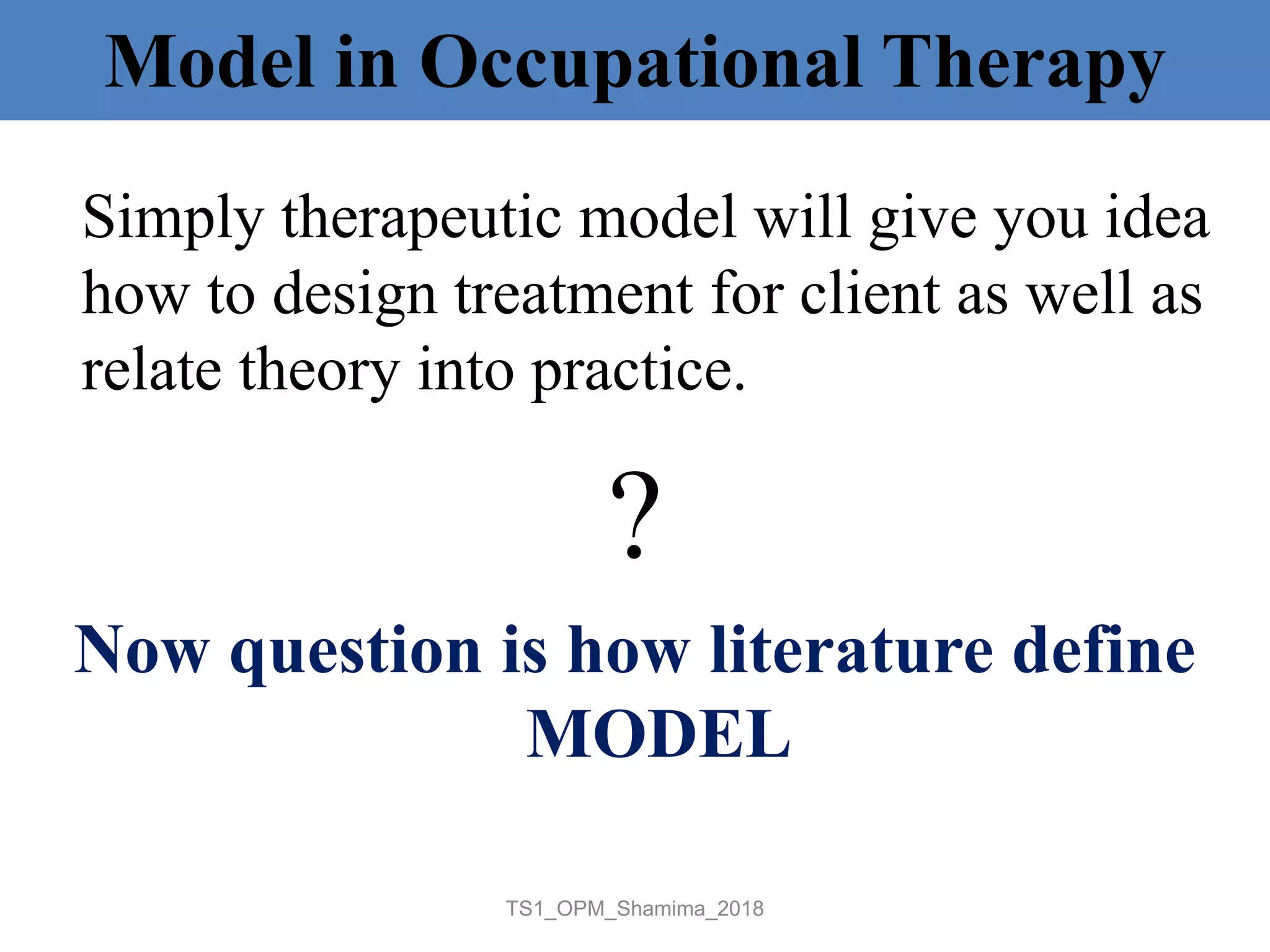 Model in Occupational Therapy

Simply therapeutic model will give you idea how to design treatment for client as well as relate theory into practice.

?

Now question is how literature define MODEL

TS1_OPM_Shamima_2018